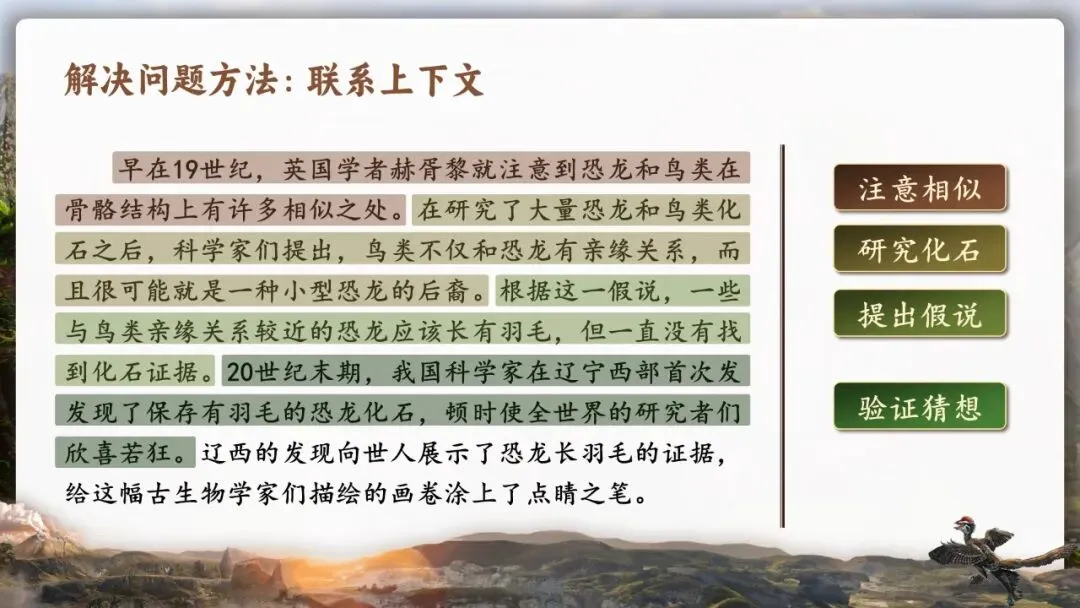 解决问题方法：联系上下文

早在19世纪，英国学者赫胥黎就注意到恐龙和鸟类在骨骼结构上有许多相似之处。在研究了大量恐龙和鸟类化石之后，科学家们提出，鸟类不仅和恐龙有亲缘关系，而且很可能就是一种小型恐龙的后裔。根据这一假说，一些与鸟类亲缘关系较近的恐龙应该长有羽毛，但一直没有找到化石证据。20世纪末期，我国科学家在辽宁西部首次发发现了保存有羽毛的恐龙化石，顿时使全世界的研究者们欣喜若狂。辽西的发现向世人展示了恐龙长羽毛的证据，给这幅古生物学家们描绘的画卷涂上了点睛之笔。

注意相似

研究化石

提出假说

验证猜想